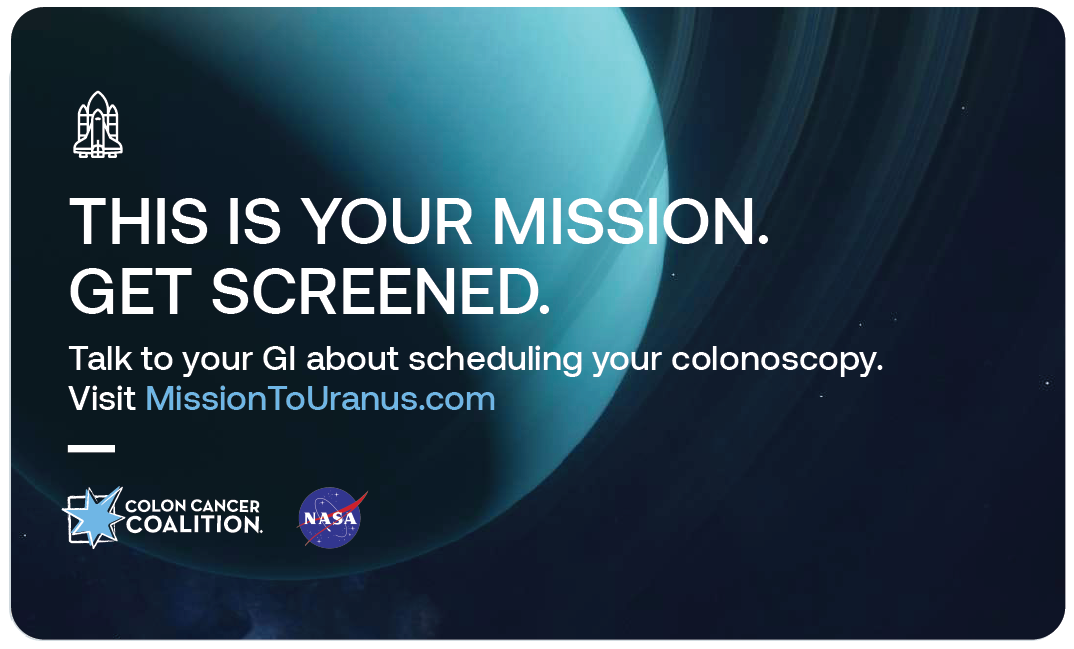 THIS IS YOUR MISSION.
GET SCREENED.

Talk to your GI about scheduling your colonoscopy.
Visit MissionToUranus.com

COLON CANCER COALITION.

NASA